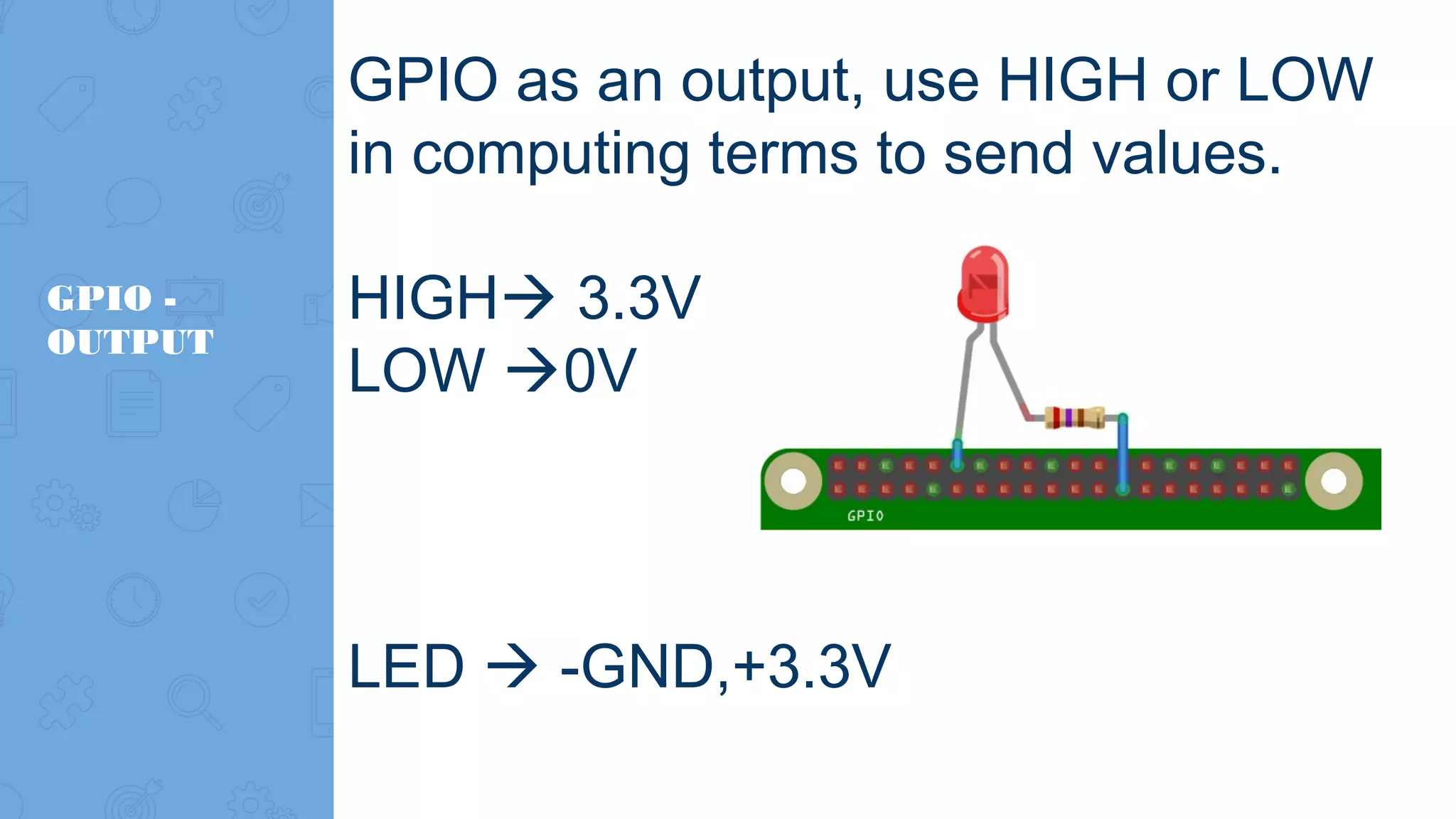 GPIO - OUTPUT

GPIO as an output, use HIGH or LOW in computing terms to send values.

HIGH→ 3.3V
LOW →0V

GPIO

LED → -GND,+3.3V